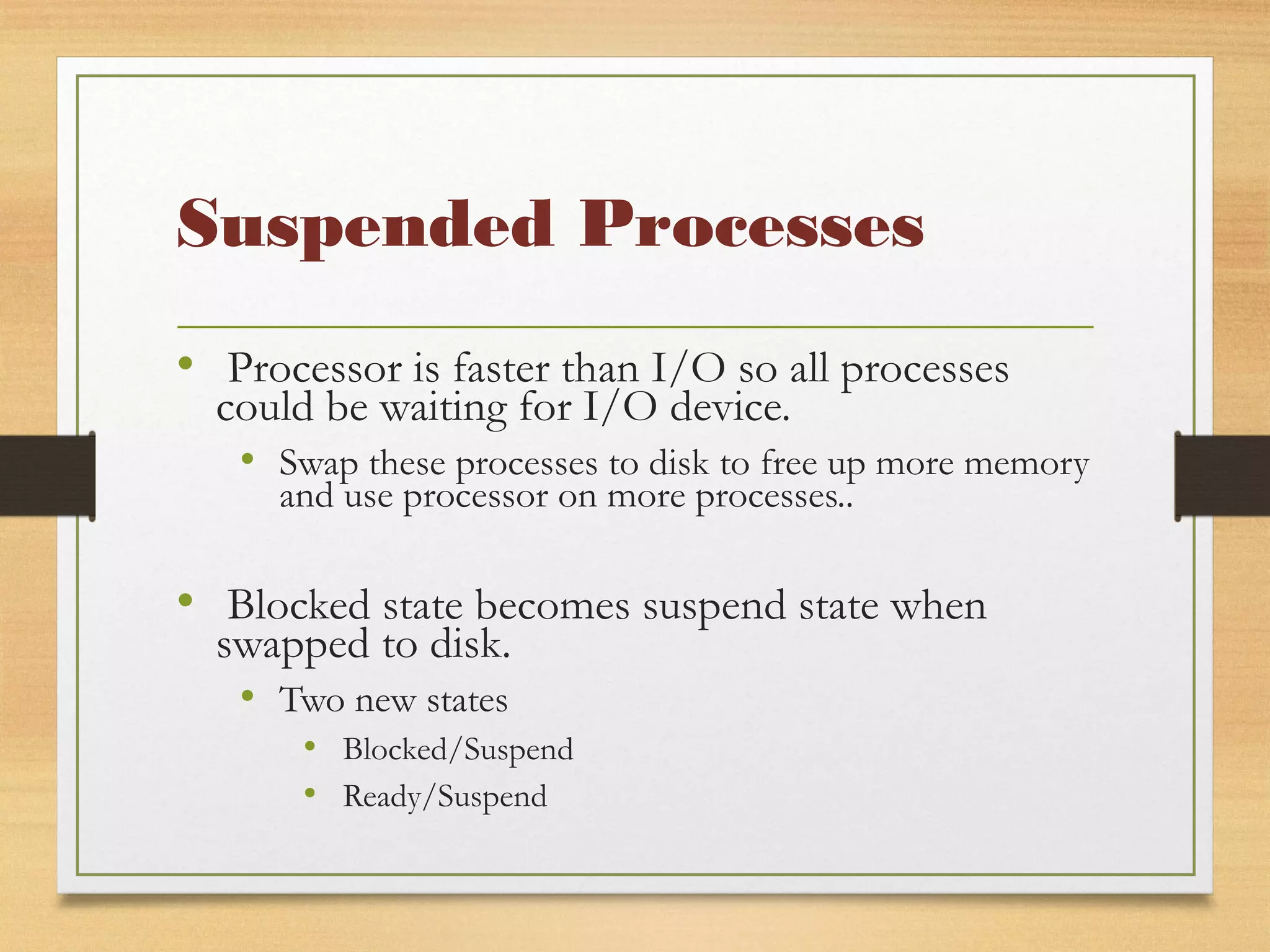 Suspended Processes

• Processor is faster than I/O so all processes could be waiting for I/O device.

• Swap these processes to disk to free up more memory and use processor on more processes..

• Blocked state becomes suspend state when swapped to disk.

• Two new states

• Blocked/Suspend

• Ready/Suspend